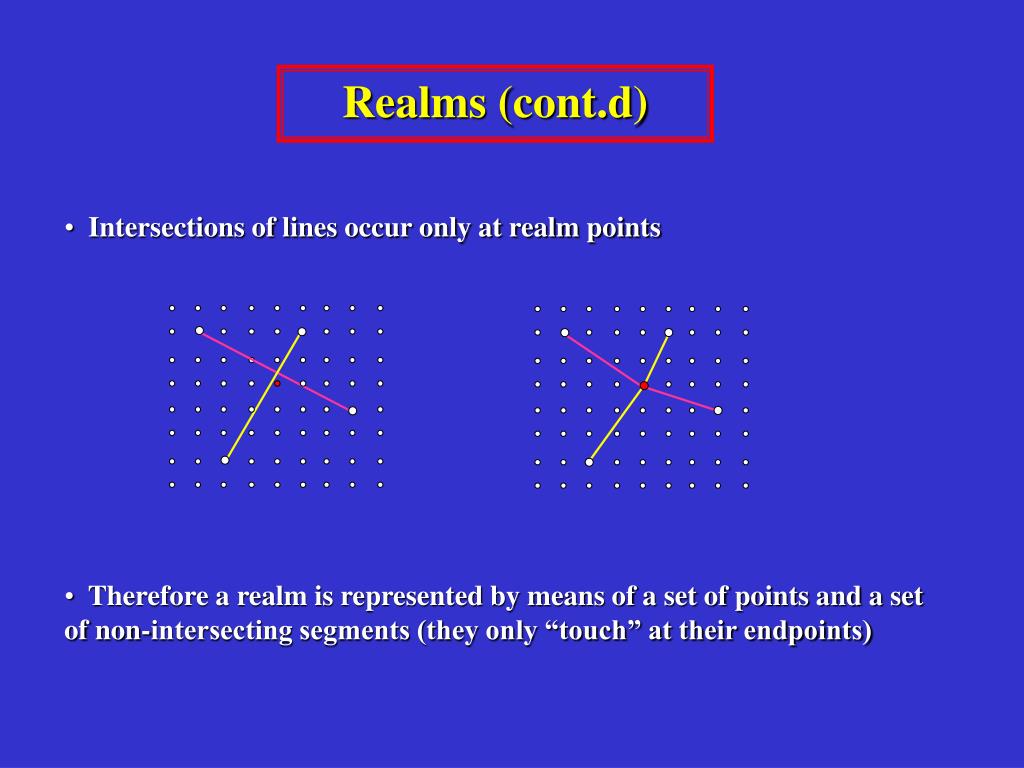 Realms (cont.d)

• Intersections of lines occur only at realm points

• Therefore a realm is represented by means of a set of points and a set of non-intersecting segments (they only “touch” at their endpoints)